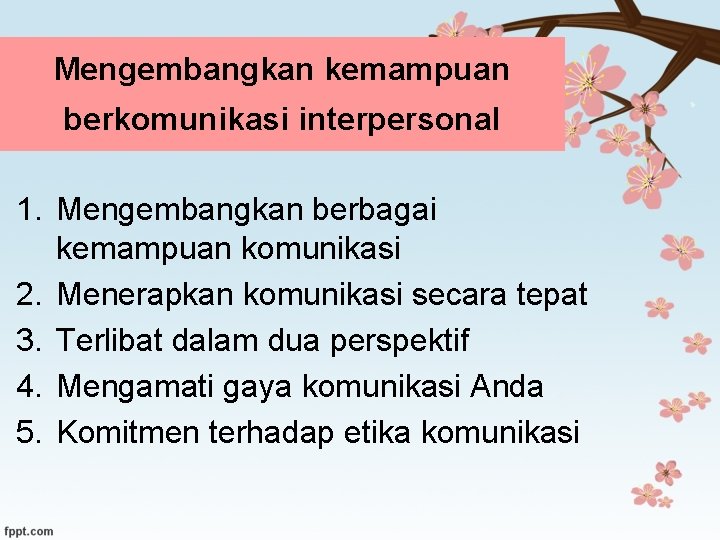 Mengembangkan kemampuan berkomunikasi interpersonal

1. Mengembangkan berbagai kemampuan komunikasi
2. Menerapkan komunikasi secara tepat
3. Terlibat dalam dua perspektif
4. Mengamati gaya komunikasi Anda
5. Komitmen terhadap etika komunikasi

fppt.com